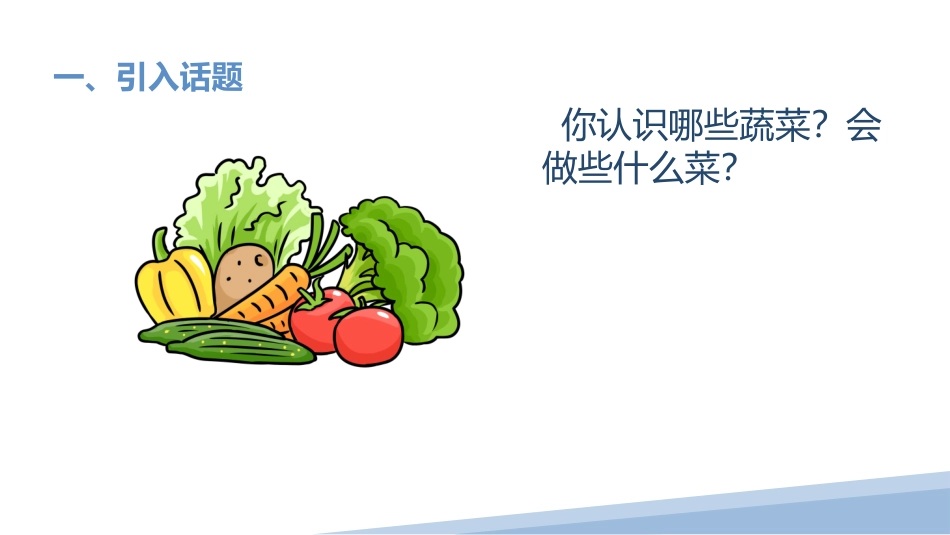 一、引入话题

你认识哪些蔬菜？会做些什么菜？